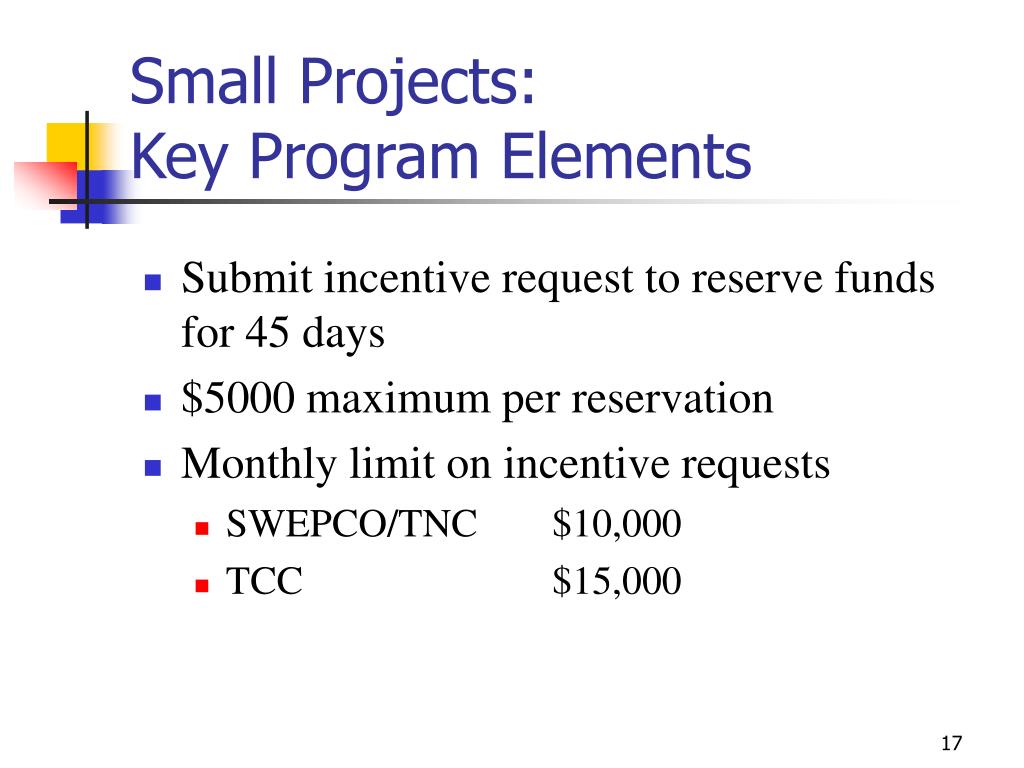 Small Projects:
Key Program Elements

- Submit incentive request to reserve funds for 45 days
- \$5000 maximum per reservation
- Monthly limit on incentive requests
  - SWEPCO/TNC \$10,000
  - TCC \$15,000

17